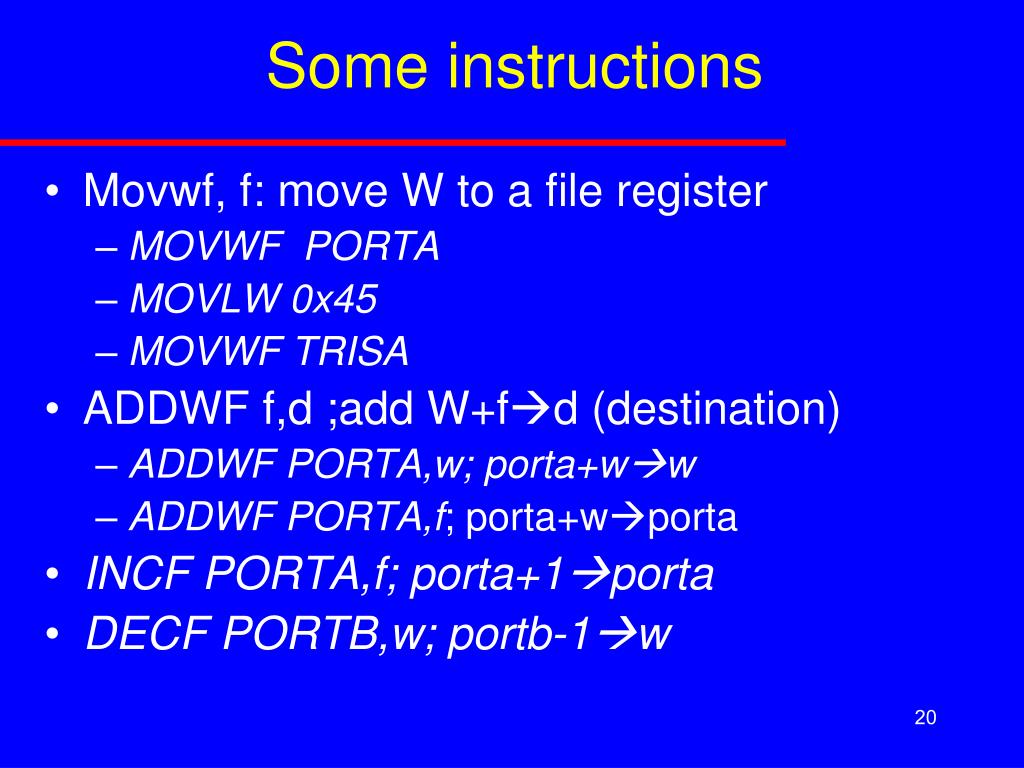 Some instructions

• Movwf, f: move W to a file register
– MOVWF PORTA
– MOVLW 0x45
– MOVWF TRISA
• ADDWF f,d ;add W+f→d (destination)
– ADDWF PORTA,w; porta+w→w
– ADDWF PORTA,f; porta+w→porta
• INCF PORTA,f; porta+1→porta
• DECF PORTB,w; portb-1→w

20